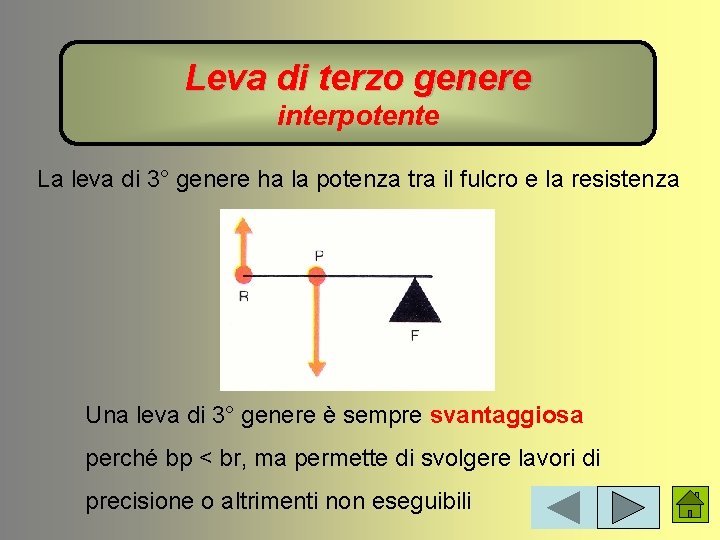 Leva di terzo genere
interpotente

La leva di 3° genere ha la potenza tra il fulcro e la resistenza

P
R
F

Una leva di 3° genere è sempre svantaggiosa perché bp < br, ma permette di svolgere lavori di precisione o altrimenti non eseguibili